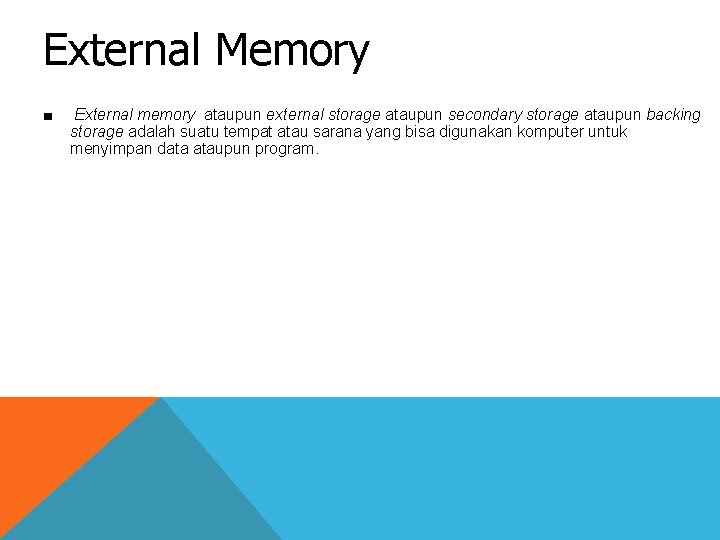 External Memory

■ External memory ataupun external storage ataupun secondary storage ataupun backing storage adalah suatu tempat atau sarana yang bisa digunakan komputer untuk menyimpan data ataupun program.